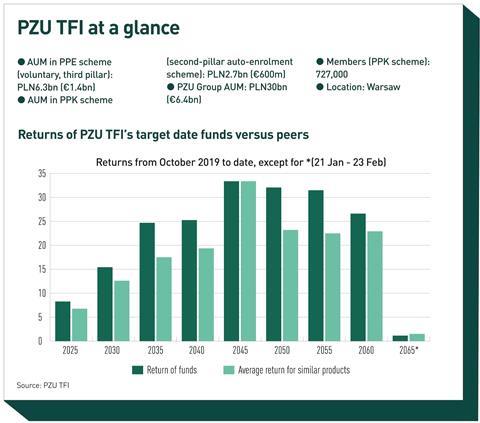 PZU TFI at a glance

● AUM in PPE scheme (voluntary, third pillar): PLN6.3bn (€1.4bn)
● AUM in PPK scheme (second-pillar auto-enrolment scheme): PLN2.7bn (€600m)
● PZU Group AUM: PLN30bn (€6.4bn)

● Members (PPK scheme): 727,000
● Location: Warsaw

Returns of PZU TFI's target date funds versus peers

Returns from October 2019 to date, except for *(21 Jan - 23 Feb)

35
30
25
20
15
10
5
0

2025 2030 2035 2040 2045 2050 2055 2060 2065*

Return of funds
Average return for similar products

Source: PZU TFI